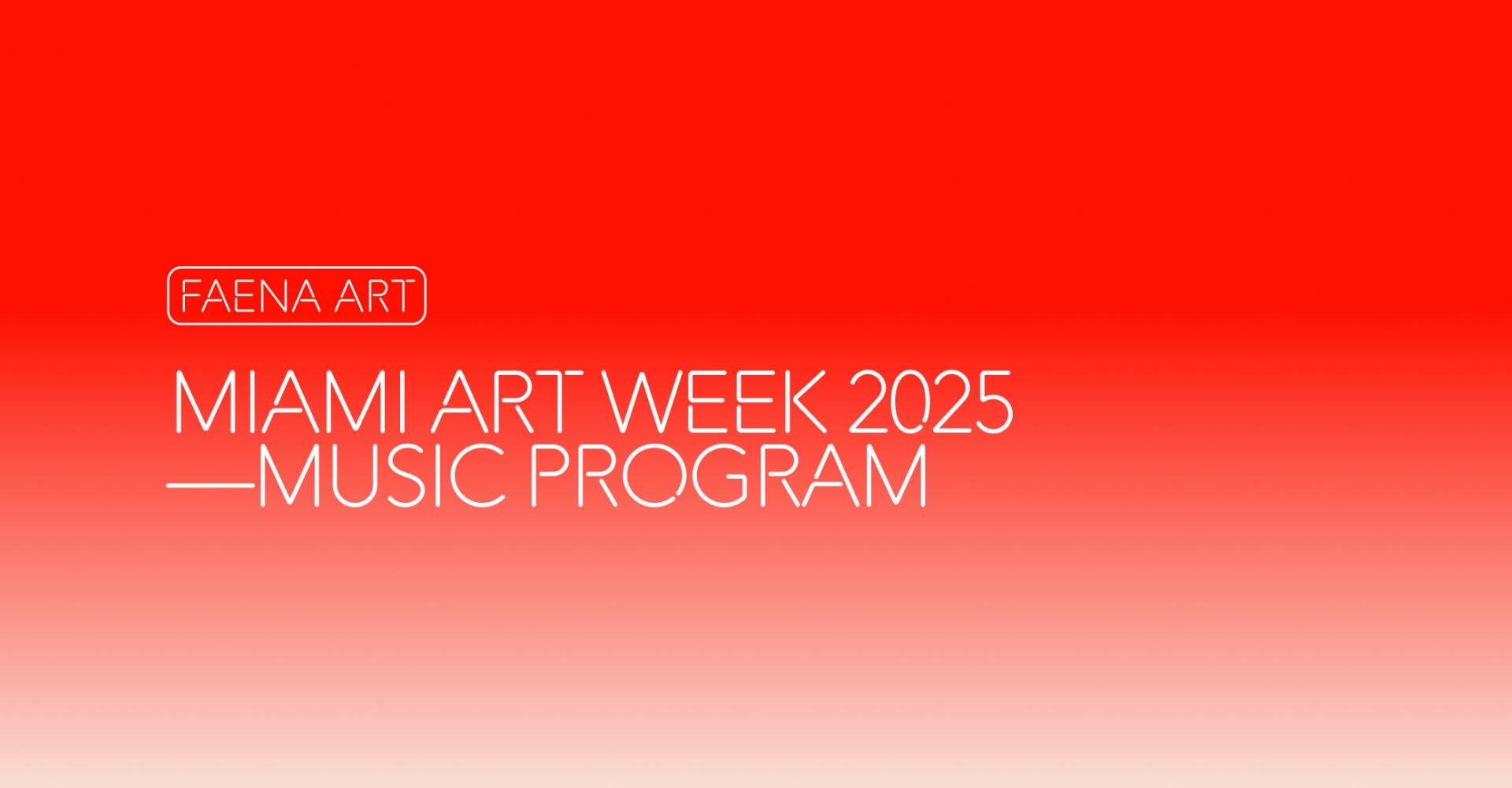 FAENA ART

MIAMI ART WEEK 2025
—MUSIC PROGRAM